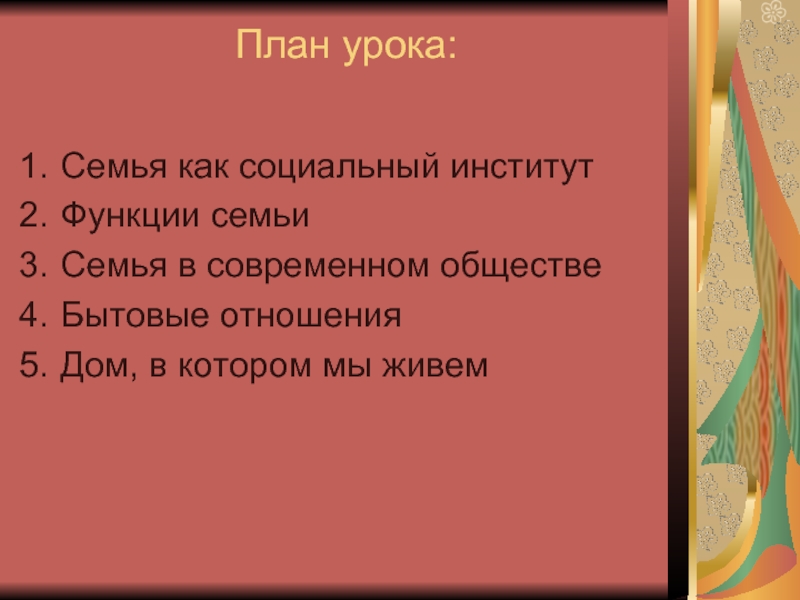 План урока:

1. Семья как социальный институт
2. Функции семьи
3. Семья в современном обществе
4. Бытовые отношения
5. Дом, в котором мы живем